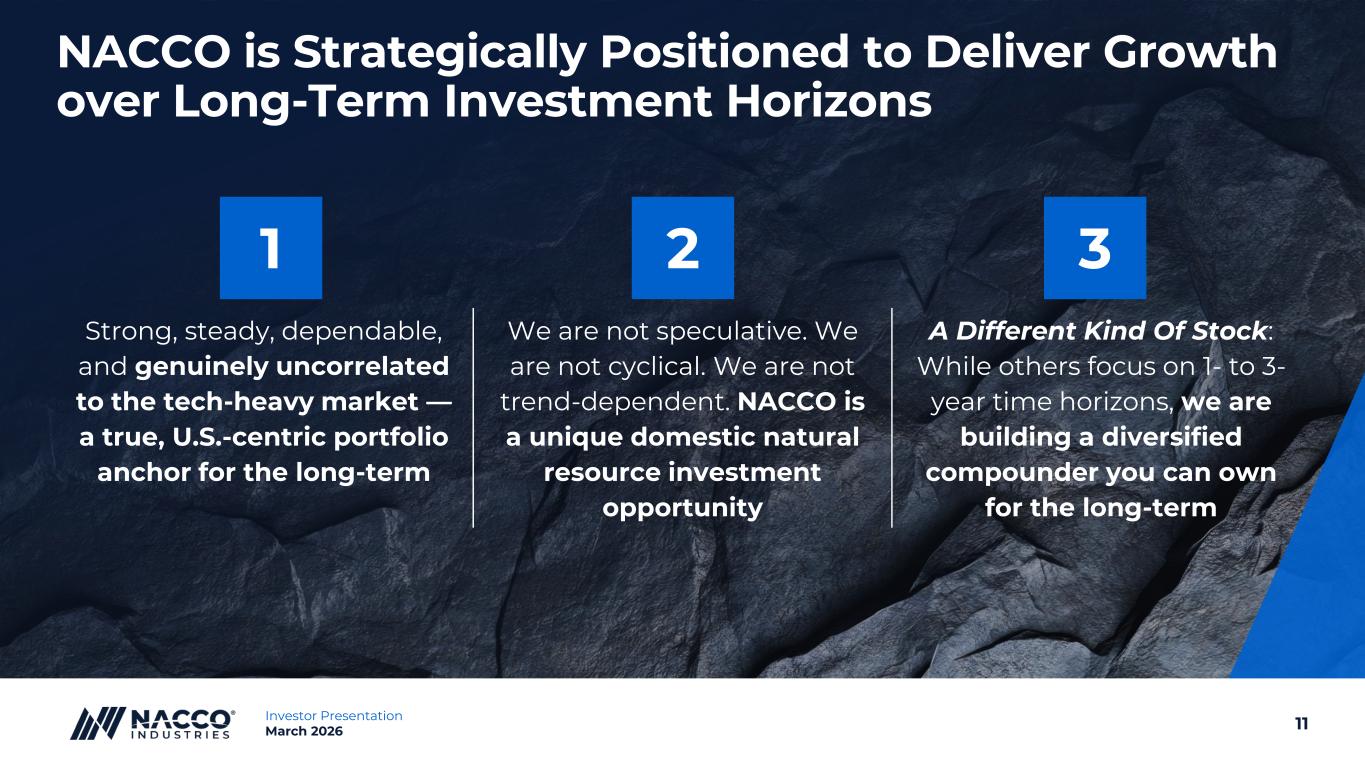 NACCO is Strategically Positioned to Deliver Growth over Long-Term Investment Horizons

1

Strong, steady, dependable, and genuinely uncorrelated to the tech-heavy market — a true, U.S.-centric portfolio anchor for the long-term

2

We are not speculative. We are not cyclical. We are not trend-dependent. NACCO is a unique domestic natural resource investment opportunity

3

A Different Kind Of Stock: While others focus on 1- to 3-year time horizons, we are building a diversified compounder you can own for the long-term

NACCO® INDUSTRIES

Investor Presentation
March 2026

11